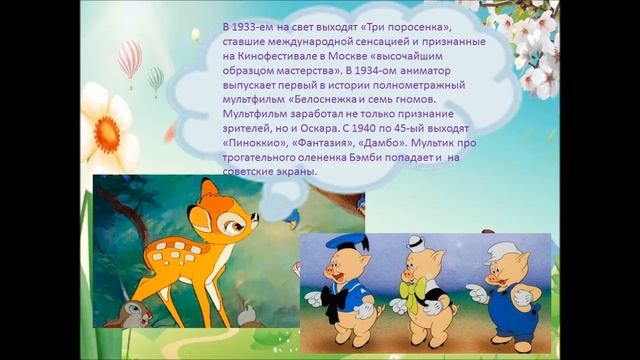 В 1933-ем на свет выходят «Три поросенка», ставшие международной сенсацией и признанные на Кинофестивале в Москве «высочайшим образцом мастерства». В 1934-ом аниматор выпускает первый в истории полнометражный мультфильм «Белоснежка и семь гномов. Мультфильм заработал не только признание зрителей, но и Оскара. С 1940 по 45-ый выходят «Пиноккио», «Фантазия», «Дамбо». Мультик про трогательного олененка Бэмби попадает и на советские экраны.